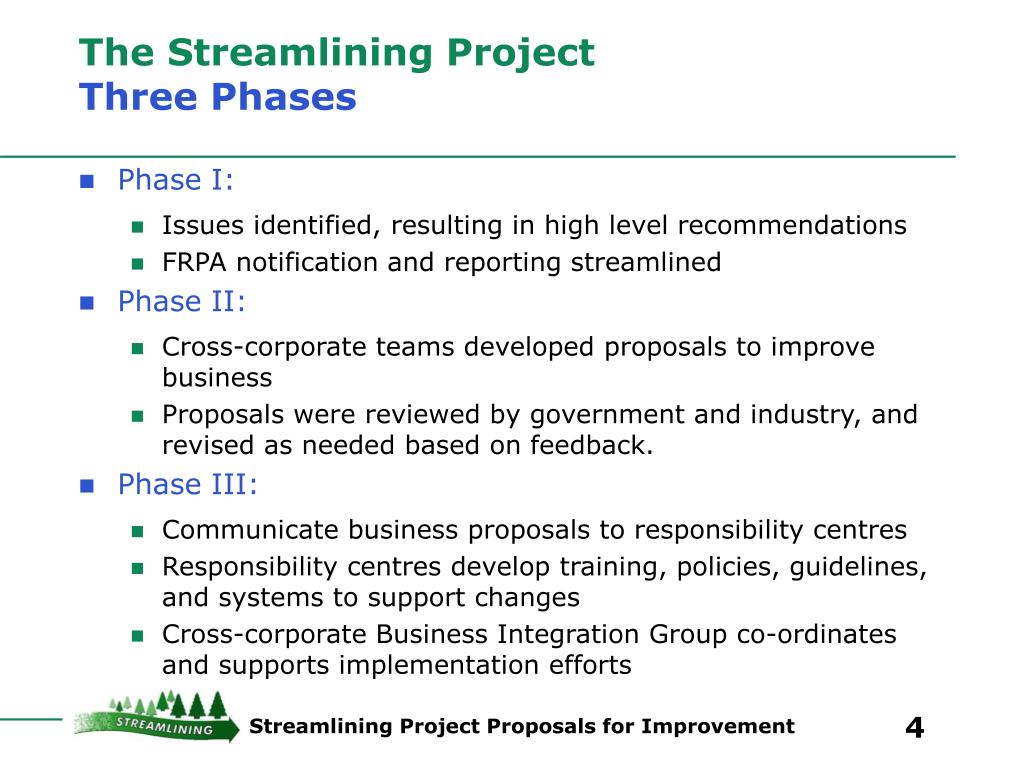 The Streamlining Project
Three Phases

Phase I:

Issues identified, resulting in high level recommendations

FRPA notification and reporting streamlined

Phase II:

Cross-corporate teams developed proposals to improve business

Proposals were reviewed by government and industry, and revised as needed based on feedback.

Phase III:

Communicate business proposals to responsibility centres

Responsibility centres develop training, policies, guidelines, and systems to support changes

Cross-corporate Business Integration Group co-ordinates and supports implementation efforts

STREAMLINING

Streamlining Project Proposals for Improvement

4